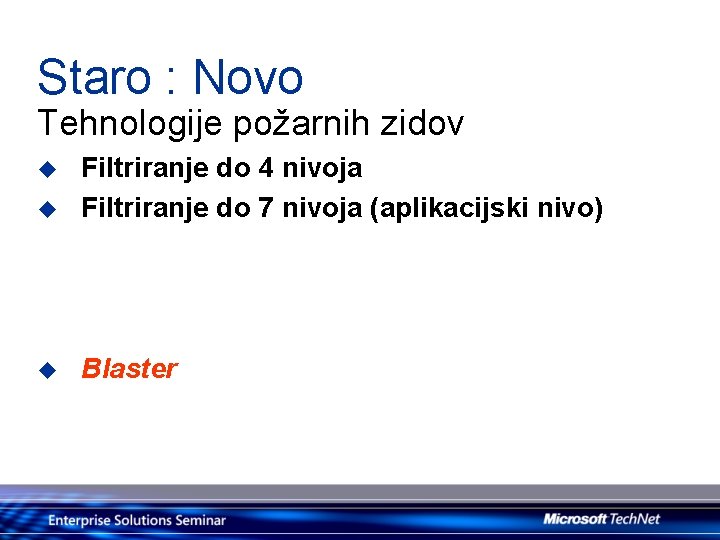 Staro : Novo
Tehnologije požarnih zidov

Filtriranje do 4 nivoja
Filtriranje do 7 nivoja (aplikacijski nivo)

Blaster

Enterprise Solutions Seminar
Microsoft TechNet